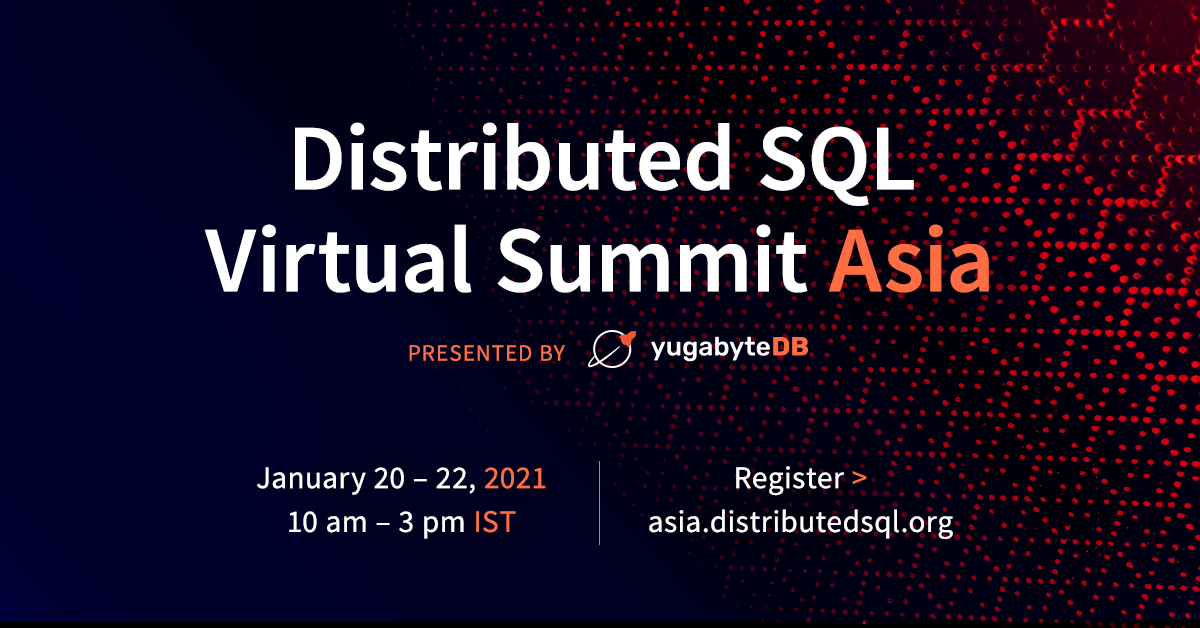 Distributed SQL Virtual Summit Asia

PRESENTED BY yugabyteDB

January 20 – 22, 2021
10 am – 3 pm IST

Register >
asia.distributedsql.org